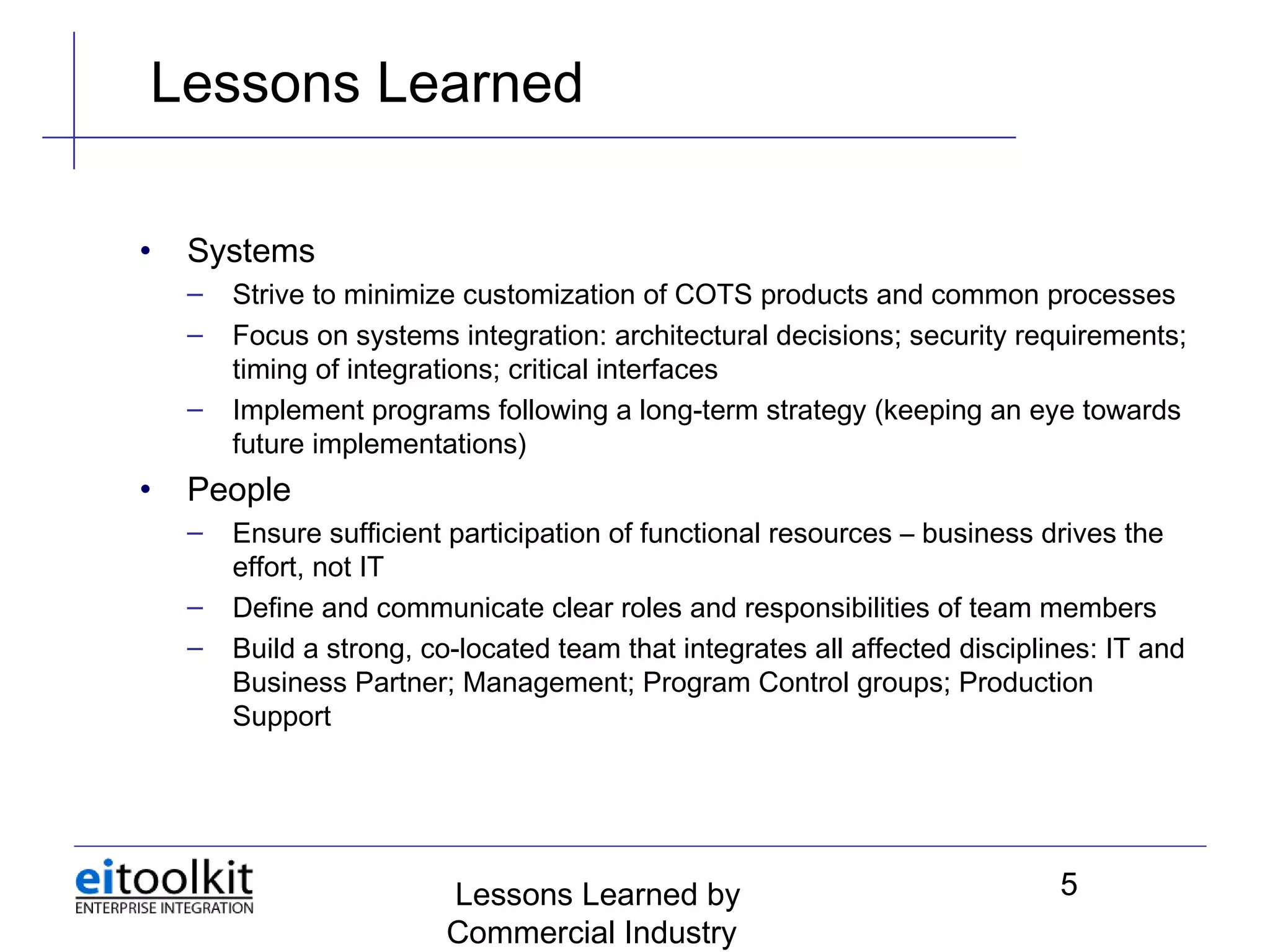 Lessons Learned

• Systems
– Strive to minimize customization of COTS products and common processes
– Focus on systems integration: architectural decisions; security requirements; timing of integrations; critical interfaces
– Implement programs following a long-term strategy (keeping an eye towards future implementations)

• People
– Ensure sufficient participation of functional resources – business drives the effort, not IT
– Define and communicate clear roles and responsibilities of team members
– Build a strong, co-located team that integrates all affected disciplines: IT and Business Partner; Management; Program Control groups; Production Support

eitoolkit
ENTERPRISE INTEGRATION

Lessons Learned by Commercial Industry

5